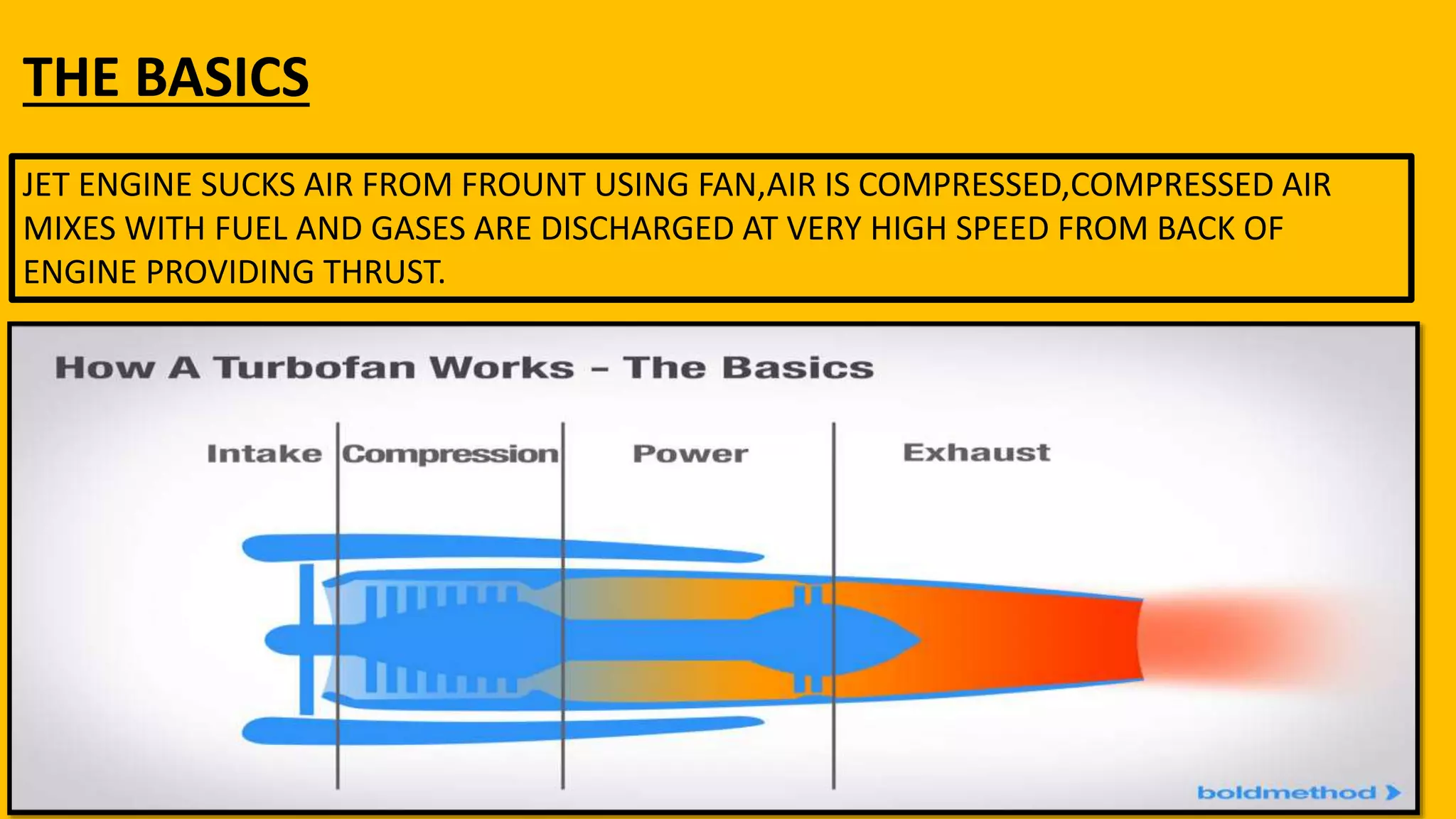 THE BASICS

JET ENGINE SUCKS AIR FROM FROUNT USING FAN,AIR IS COMPRESSED,COMPRESSED AIR MIXES WITH FUEL AND GASES ARE DISCHARGED AT VERY HIGH SPEED FROM BACK OF ENGINE PROVIDING THRUST.

How A Turbofan Works – The Basics

Intake

Compression

Power

Exhaust

boldmethod